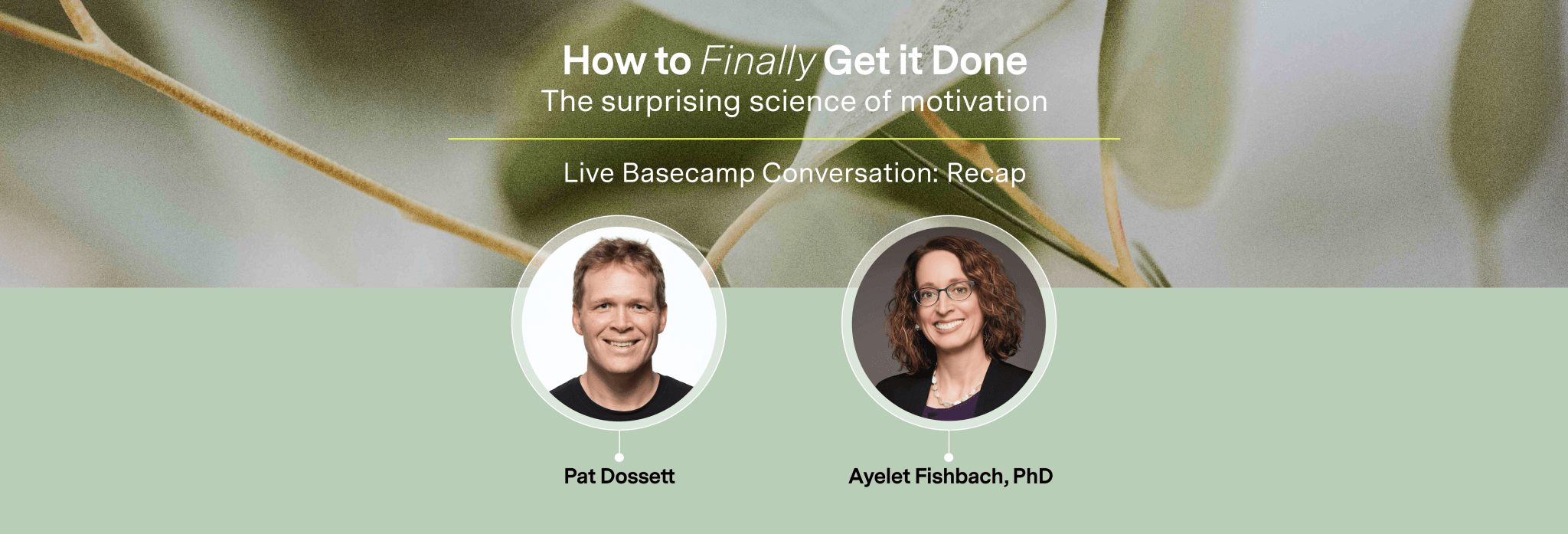 How to Finally Get it Done
The surprising science of motivation

Live Basecamp Conversation: Recap

Pat Dossett

Ayelet Fishbach, PhD